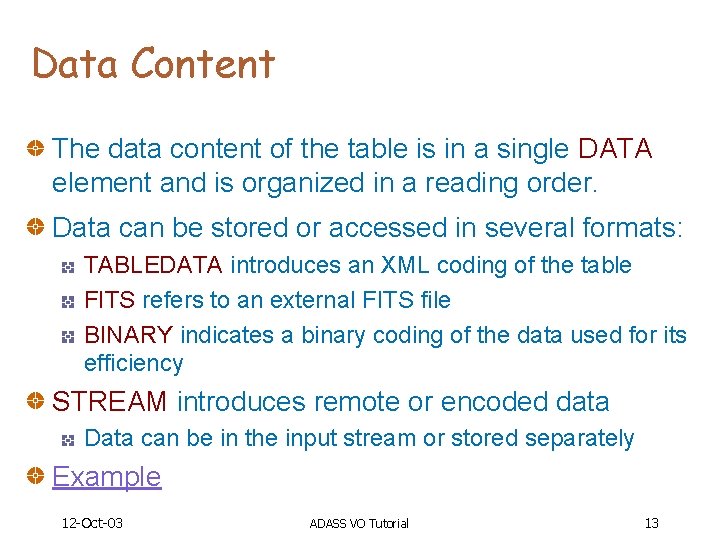 Data Content

The data content of the table is in a single DATA element and is organized in a reading order.

Data can be stored or accessed in several formats:

TABLEDATA introduces an XML coding of the table

FITS refers to an external FITS file

BINARY indicates a binary coding of the data used for its efficiency

STREAM introduces remote or encoded data

Data can be in the input stream or stored separately

Example

12-Oct-03 ADASS VO Tutorial 13